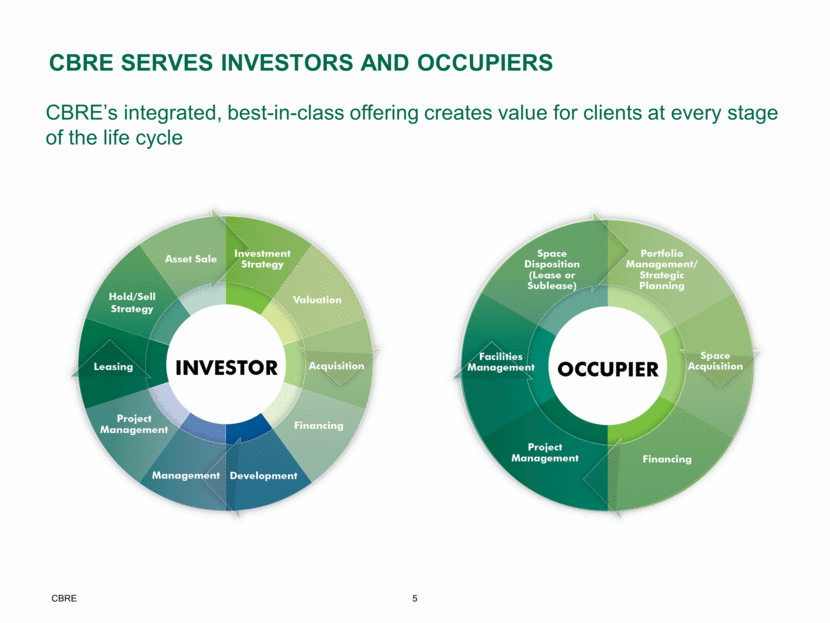 CBRE SERVES INVESTORS AND OCCUPIERS

CBRE's integrated, best-in-class offering creates value for clients at every stage of the life cycle

INVESTOR

Investment Strategy

Valuation

Acquisition

Financing

Development

Management

Project Management

Leasing

Hold/Sell Strategy

Asset Sale

OCCUPIER

Portfolio Management/ Strategic Planning

Space Acquisition

Financing

Project Management

Facilities Management

Space Disposition (Lease or Sublease)

CBRE

5